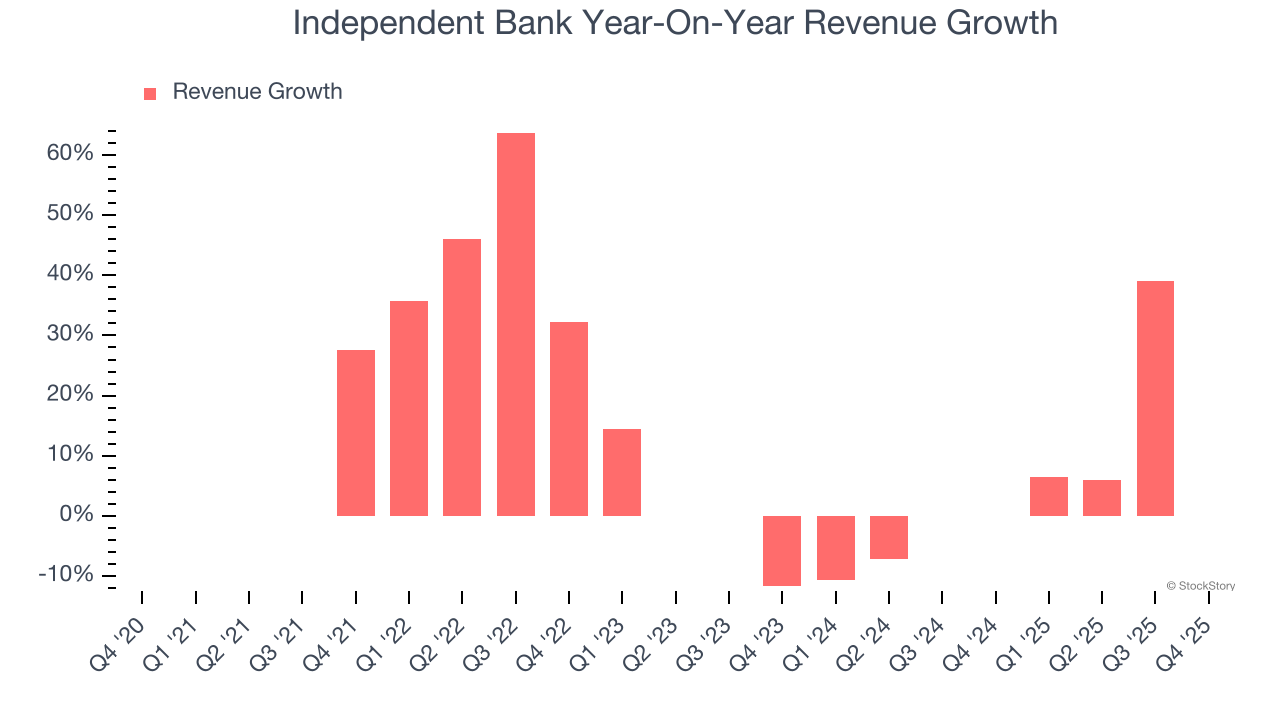 Independent Bank Year-On-Year Revenue Growth

Revenue Growth

60%
50%
40%
30%
20%
10%
0%
-10%

© StockStory

Q4 '20
Q1 '21
Q2 '21
Q3 '21
Q4 '21
Q1 '22
Q2 '22
Q3 '22
Q4 '22
Q1 '23
Q2 '23
Q3 '23
Q4 '23
Q1 '24
Q2 '24
Q3 '24
Q4 '24
Q1 '25
Q2 '25
Q3 '25
Q4 '25